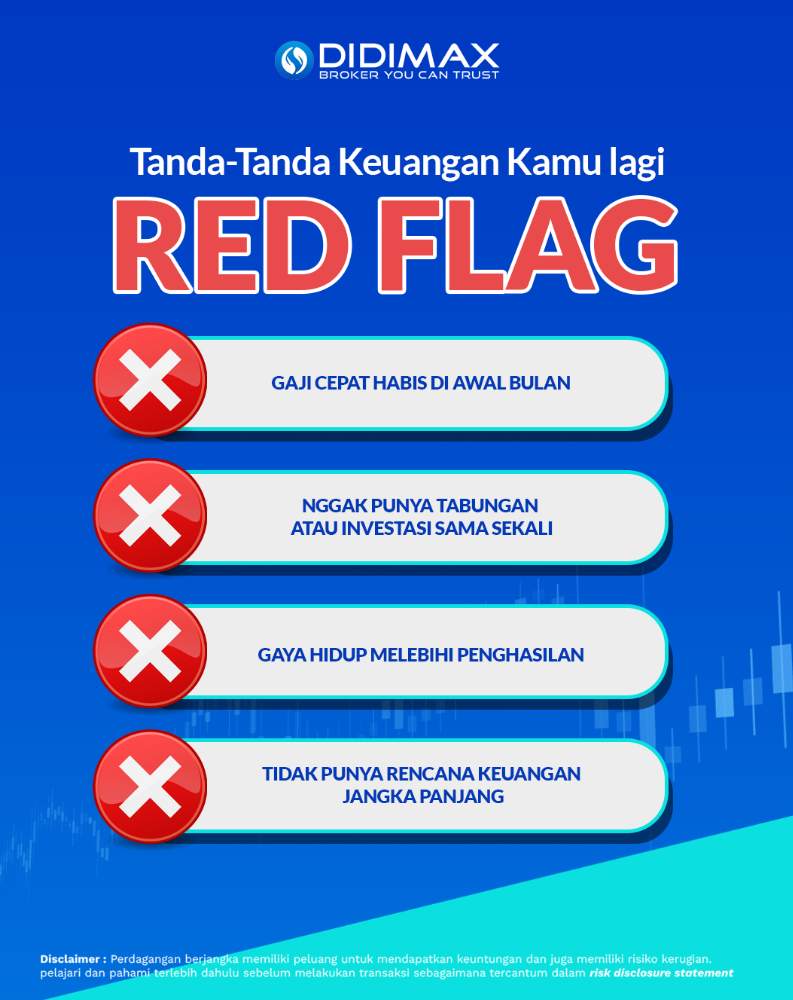 DIDIMAX
BROKER YOU CAN TRUST

Tanda-Tanda Keuangan Kamu lagi

RED FLAG

GAJI CEPAT HABIS DI AWAL BULAN

NGGAK PUNYA TABUNGAN ATAU INVESTASI SAMA SEKALI

GAYA HIDUP MELEBIHI PENGHASILAN

TIDAK PUNYA RENCANA KEUANGAN JANGKA PANJANG

Disclaimer : Perdagangan berjangka memiliki peluang untuk mendapatkan keuntungan dan juga memiliki risiko kerugian. pelajari dan pahami terlebih dahulu sebelum melakukan transaksi sebagaimana tercantum dalam risk disclosure statement